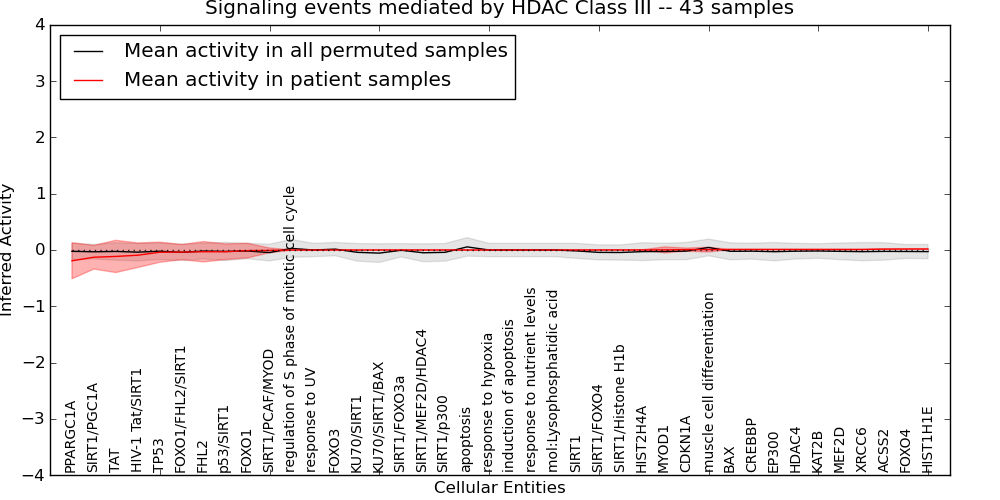 Signaling events mediated by HDAC Class III -- 43 samples

Mean activity in all permuted samples
Mean activity in patient samples

Inferred Activity

4
3
2
1
0
−1
−2
−3
−4

PPARGC1A
SIRT1/PGC1A
TAT
HIV-1 Tat/SIRT1
TP53
FOXO1/FHL2/SIRT1
FHL2
p53/SIRT1
FOXO1
SIRT1/PCAF/MYOD
regulation of S phase of mitotic cell cycle
response to UV
FOXO3
KU70/SIRT1
KU70/SIRT1/BAX
SIRT1/FOXO3a
SIRT1/MEF2D/HDAC4
SIRT1/p300
apoptosis
response to hypoxia
induction of apoptosis
response to nutrient levels
mol:Lysophosphatidic acid
SIRT1
SIRT1/FOXO4
SIRT1/Histone H1b
HIST2H4A
MYOD1
CDKN1A
muscle cell differentiation
BAX
CREBBP
EP300
HDAC4
KAT2B
MEF2D
XRCC6
ACSS2
FOXO4
HIST1H1E

Cellular Entities